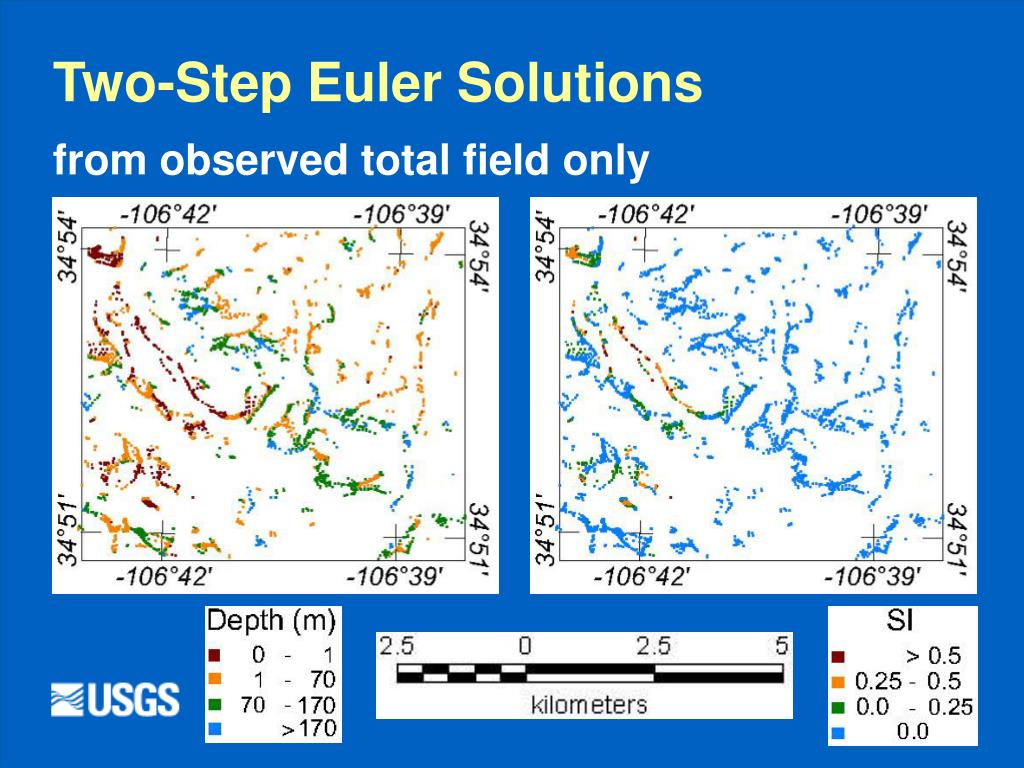 Two-Step Euler Solutions

from observed total field only

-106°42' -106°39'
34°54' 34°54'
34°51' 34°51'
-106°42' -106°39'

-106°42' -106°39'
34°54' 34°54'
34°51' 34°51'
-106°42' -106°39'

Depth (m)
0 - 1
1 - 70
70 - 170
>170

2.5 0 2.5 5
kilometers

SI
> 0.5
0.25 - 0.5
0.0 - 0.25
0.0

USGS